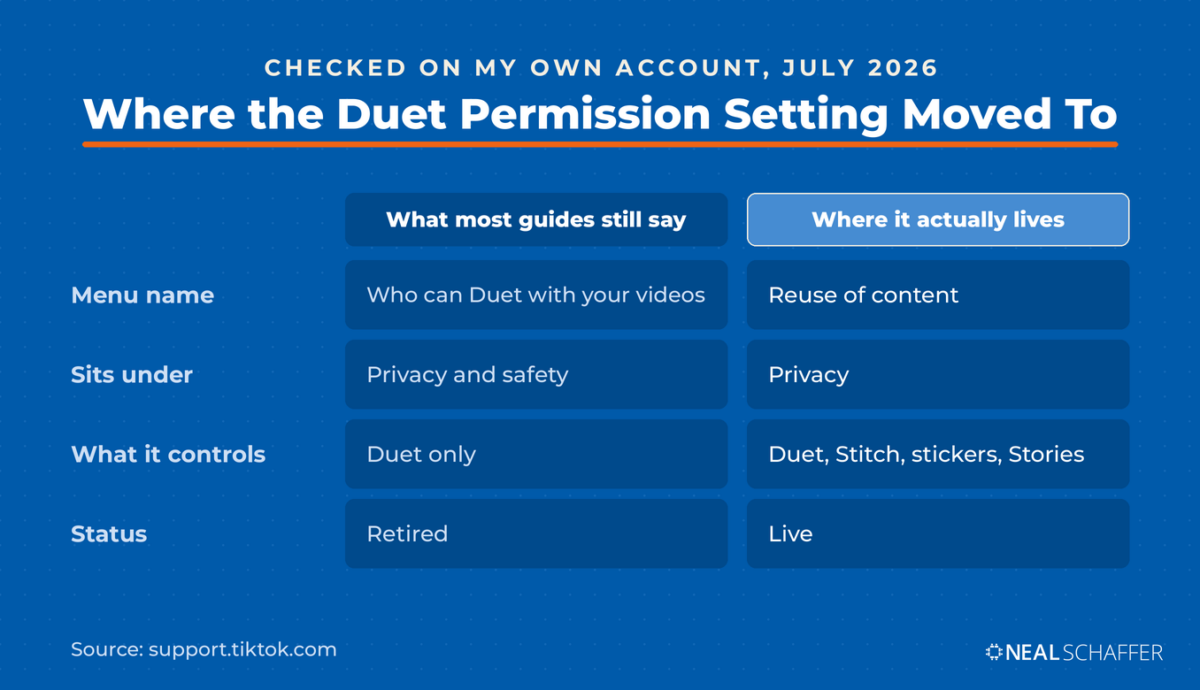 CHECKED ON MY OWN ACCOUNT, JULY 2026

Where the Duet Permission Setting Moved To

| | What most guides still say | Where it actually lives |
|---|---|---|
| Menu name | Who can Duet with your videos | Reuse of content |
| Sits under | Privacy and safety | Privacy |
| What it controls | Duet only | Duet, Stitch, stickers, Stories |
| Status | Retired | Live |

Source: support.tiktok.com

NEAL SCHAFFER